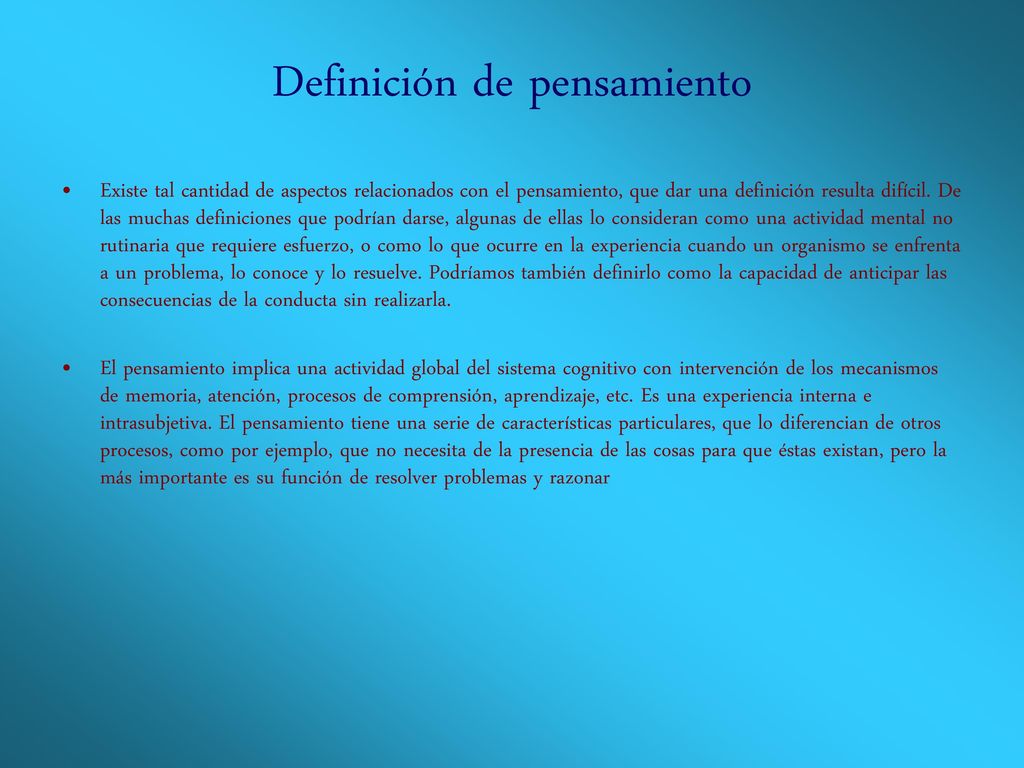 Definición de pensamiento

• Existe tal cantidad de aspectos relacionados con el pensamiento, que dar una definición resulta difícil. De las muchas definiciones que podrían darse, algunas de ellas lo consideran como una actividad mental no rutinaria que requiere esfuerzo, o como lo que ocurre en la experiencia cuando un organismo se enfrenta a un problema, lo conoce y lo resuelve. Podríamos también definirlo como la capacidad de anticipar las consecuencias de la conducta sin realizarla.

• El pensamiento implica una actividad global del sistema cognitivo con intervención de los mecanismos de memoria, atención, procesos de comprensión, aprendizaje, etc. Es una experiencia interna e intrasubjetiva. El pensamiento tiene una serie de características particulares, que lo diferencian de otros procesos, como por ejemplo, que no necesita de la presencia de las cosas para que éstas existan, pero la más importante es su función de resolver problemas y razonar